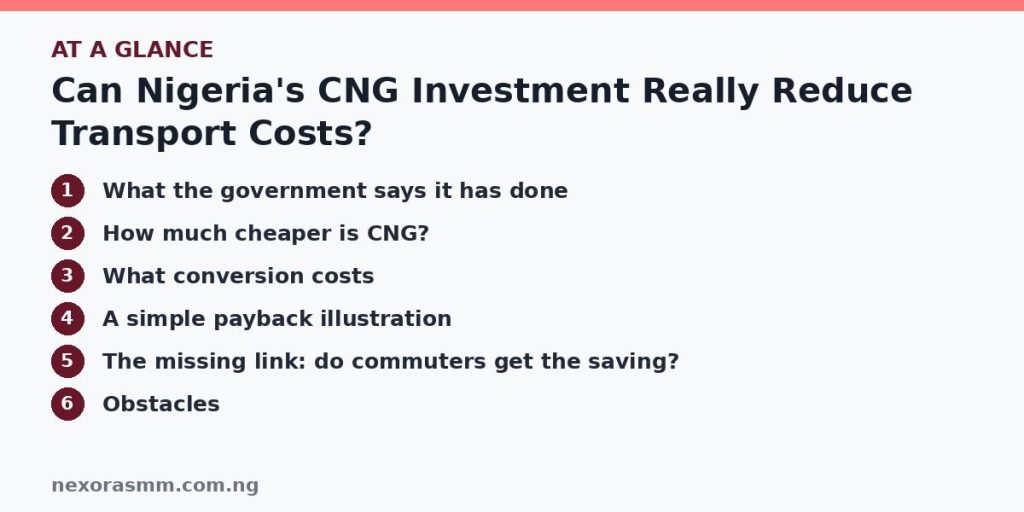 AT A GLANCE

Can Nigeria's CNG Investment Really Reduce Transport Costs?

1 What the government says it has done
2 How much cheaper is CNG?
3 What conversion costs
4 A simple payback illustration
5 The missing link: do commuters get the saving?
6 Obstacles

nexorasmm.com.ng